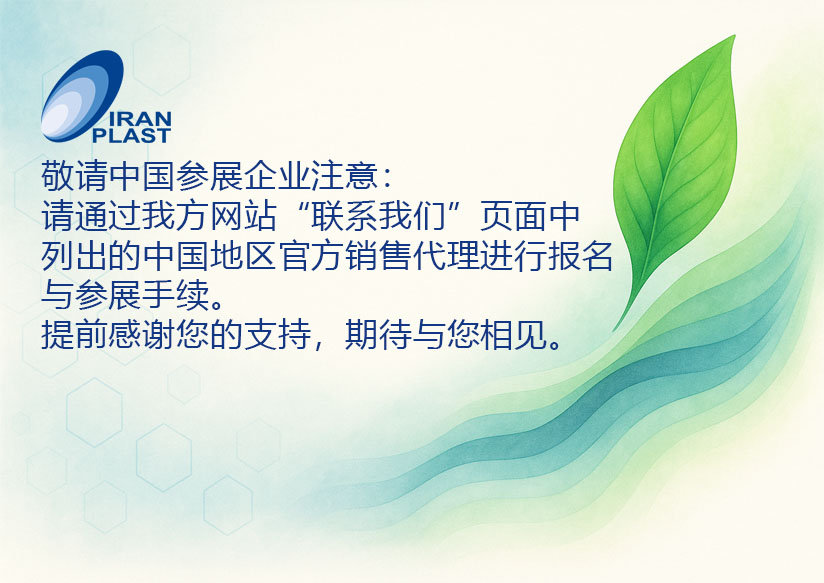 IRAN PLAST

敬请中国参展企业注意：
请通过我方网站“联系我们”页面中列出的中国地区官方销售代理进行报名与参展手续。
提前感谢您的支持，期待与您相见。